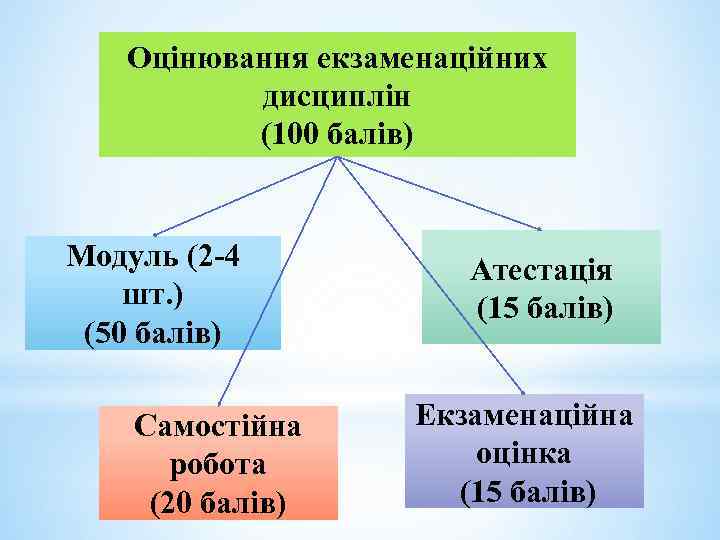 Оцінювання екзаменаційних дисциплін
(100 балів)

Модуль (2-4 шт.)
(50 балів)

Атестація
(15 балів)

Самостійна робота
(20 балів)

Екзаменаційна оцінка
(15 балів)